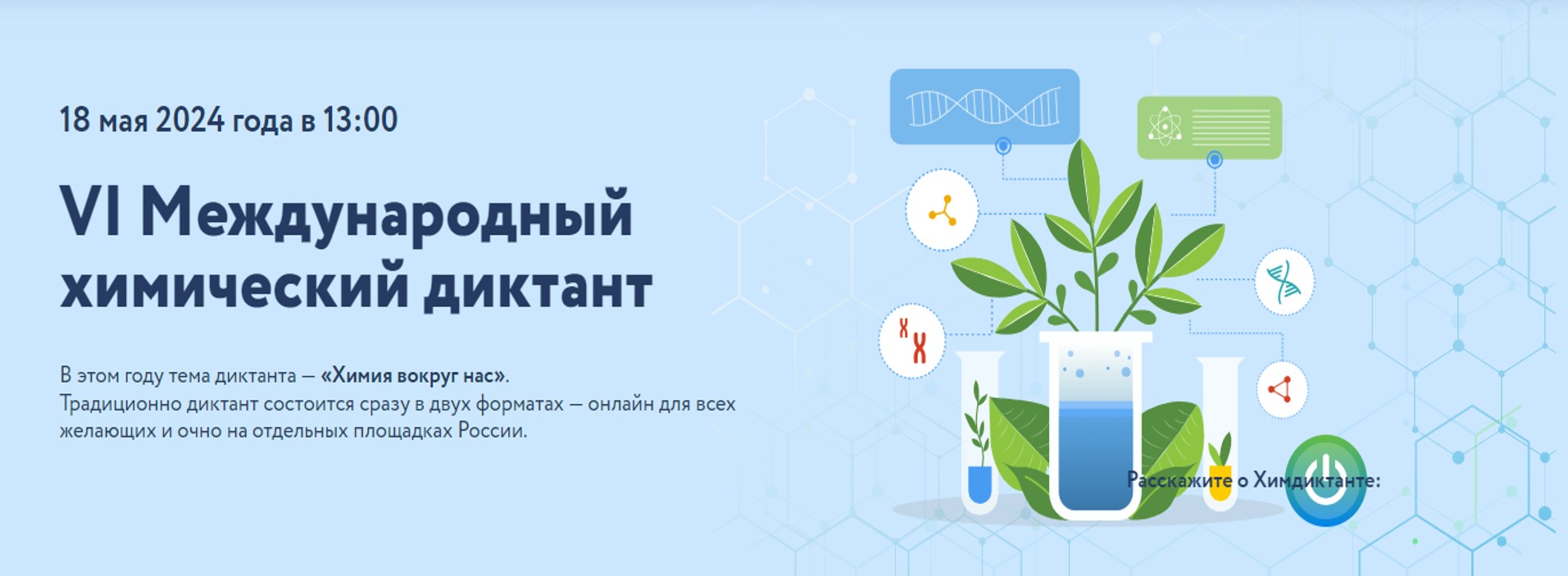 18 мая 2024 года в 13:00

VI Международный химический диктант

В этом году тема диктанта — «Химия вокруг нас».
Традиционно диктант состоится сразу в двух форматах — онлайн для всех желающих и очно на отдельных площадках России.

Расскажите о Химдиктанте: